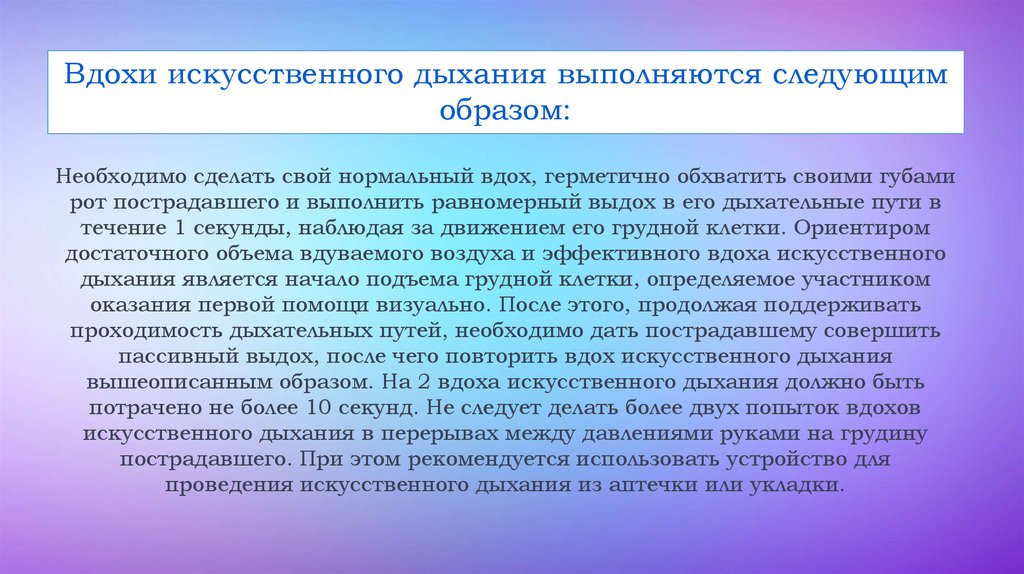 Вдохи искусственного дыхания выполняются следующим образом:

Необходимо сделать свой нормальный вдох, герметично обхватить своими губами рот пострадавшего и выполнить равномерный выдох в его дыхательные пути в течение 1 секунды, наблюдая за движением его грудной клетки. Ориентиром достаточного объема вдуваемого воздуха и эффективного вдоха искусственного дыхания является начало подъема грудной клетки, определяемое участником оказания первой помощи визуально. После этого, продолжая поддерживать проходимость дыхательных путей, необходимо дать пострадавшему совершить пассивный выдох, после чего повторить вдох искусственного дыхания вышеописанным образом. На 2 вдоха искусственного дыхания должно быть потрачено не более 10 секунд. Не следует делать более двух попыток вдохов искусственного дыхания в перерывах между давлениями руками на грудину пострадавшего. При этом рекомендуется использовать устройство для проведения искусственного дыхания из аптечки или укладки.